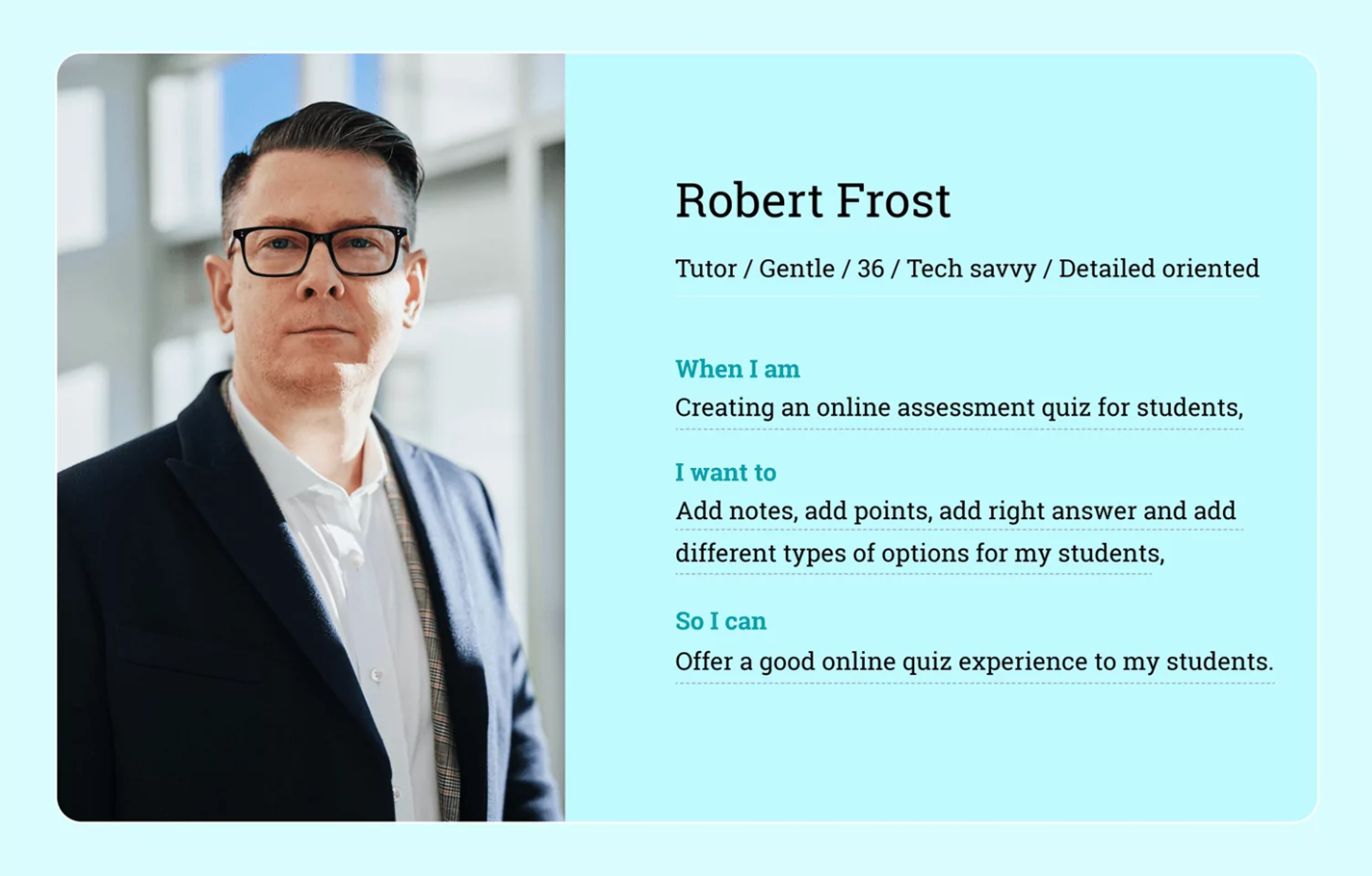 Robert Frost

Tutor / Gentle / 36 / Tech savvy / Detailed oriented

When I am
Creating an online assessment quiz for students,

I want to
Add notes, add points, add right answer and add different types of options for my students,

So I can
Offer a good online quiz experience to my students.